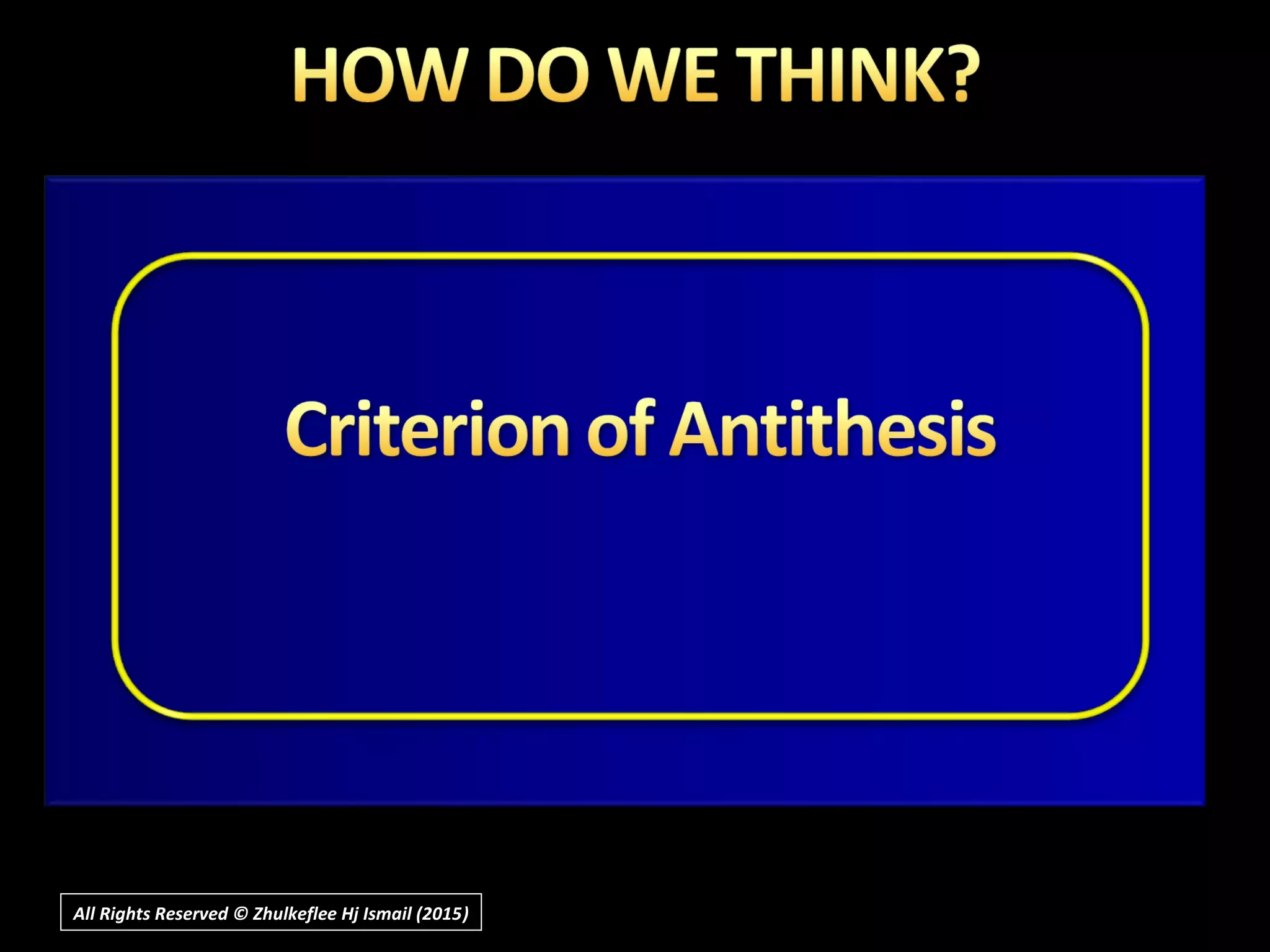 HOW DO WE THINK?

Criterion of Antithesis

All Rights Reserved © Zhulkeflee Hj Ismail (2015)